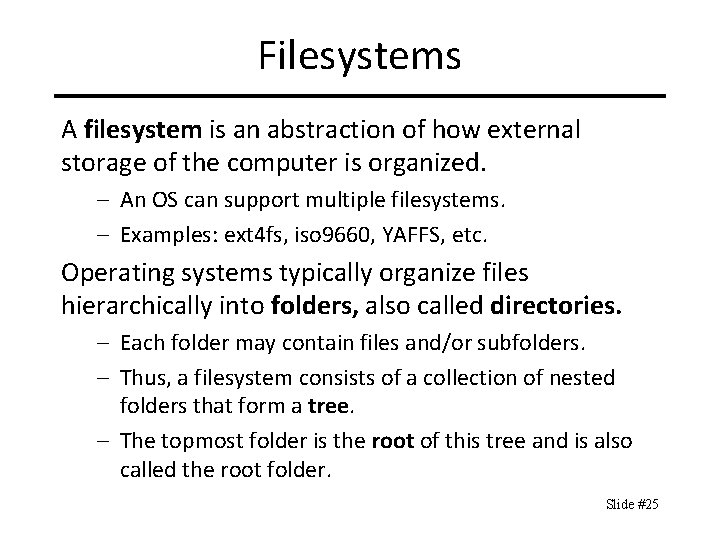 Filesystems

A filesystem is an abstraction of how external storage of the computer is organized.

– An OS can support multiple filesystems.

– Examples: ext4fs, iso9660, YAFFS, etc.

Operating systems typically organize files hierarchically into folders, also called directories.

– Each folder may contain files and/or subfolders.

– Thus, a filesystem consists of a collection of nested folders that form a tree.

– The topmost folder is the root of this tree and is also called the root folder.

Slide #25